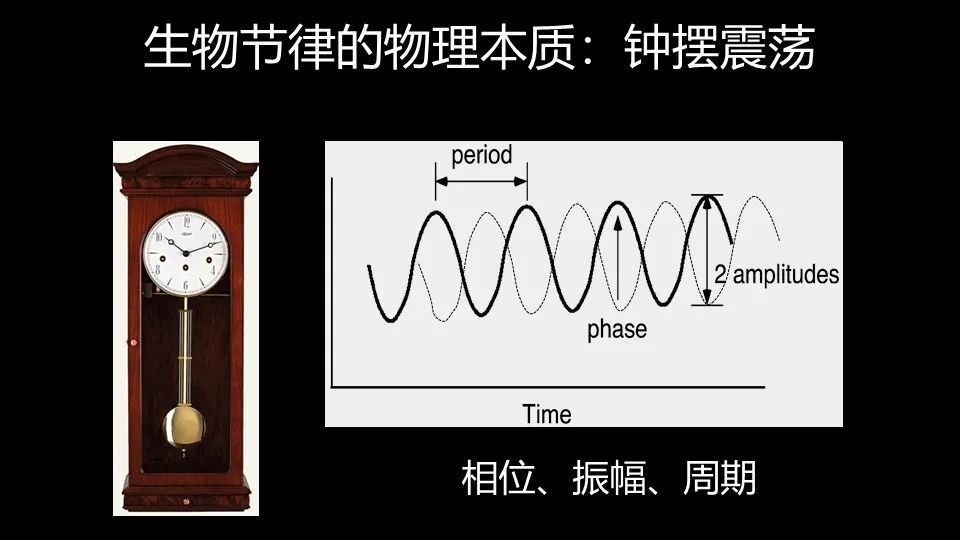 生物节律的物理本质：钟摆震荡

period

2 amplitudes

phase

Time

相位、振幅、周期